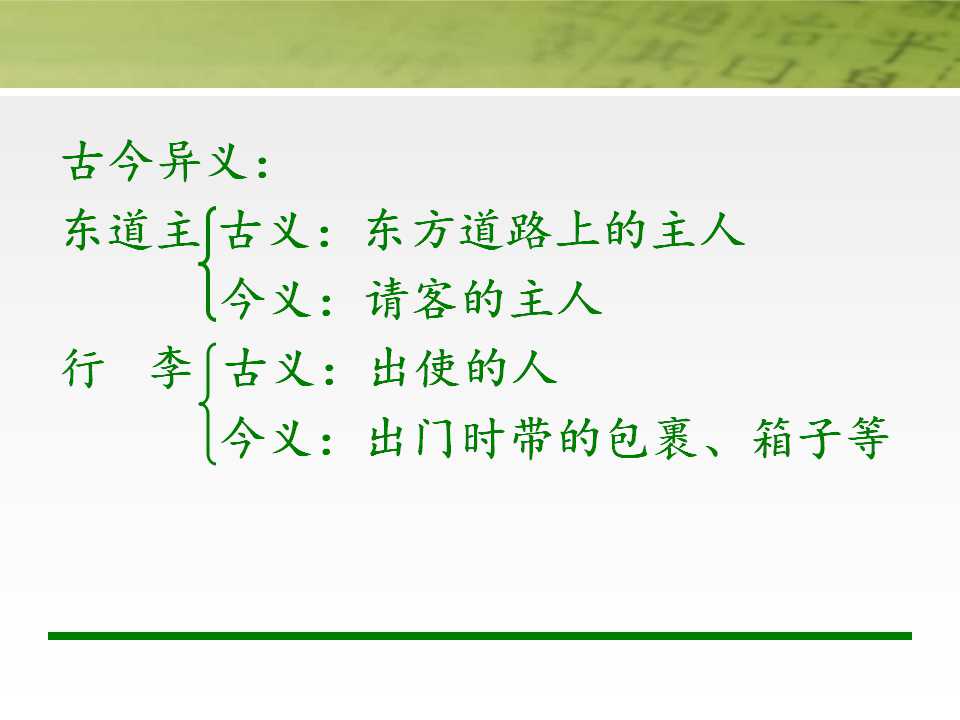 古今异义：

东道主 古义：东方道路上的主人
今义：请客的主人

行　李 古义：出使的人
今义：出门时带的包裹、箱子等